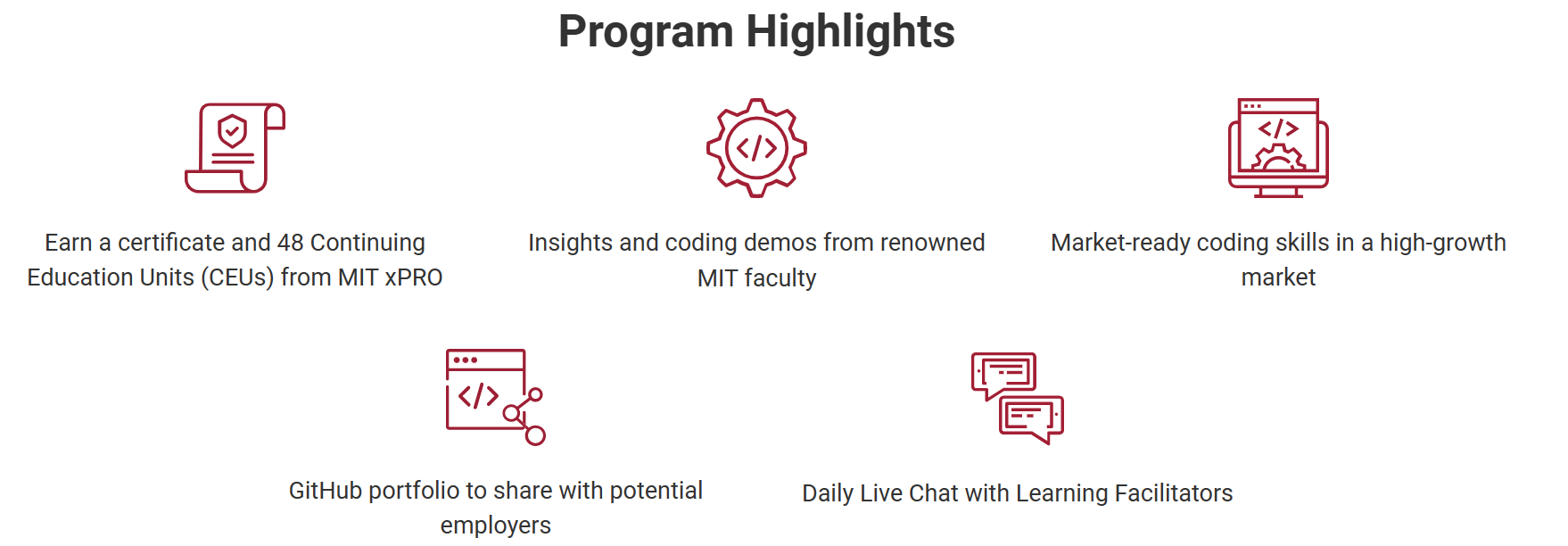 Program Highlights

Earn a certificate and 48 Continuing Education Units (CEUs) from MIT xPRO

Insights and coding demos from renowned MIT faculty

Market-ready coding skills in a high-growth market

GitHub portfolio to share with potential employers

Daily Live Chat with Learning Facilitators